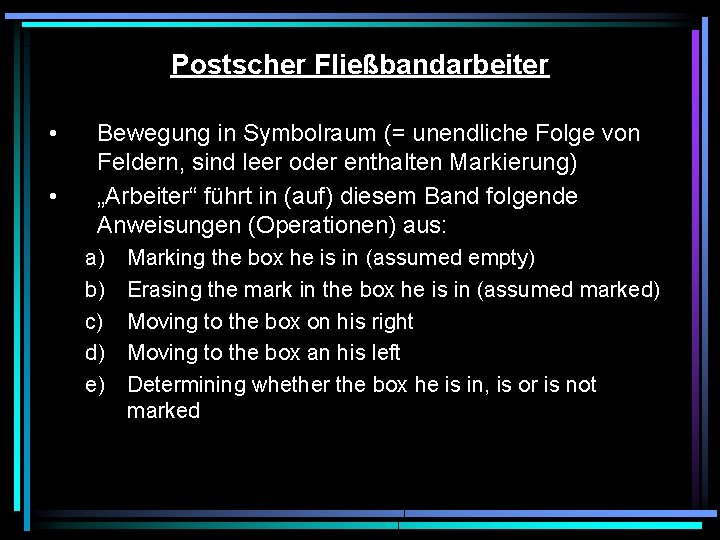 Postscher Fließbandarbeiter

• Bewegung in Symbolraum (= unendliche Folge von Feldern, sind leer oder enthalten Markierung)

• „Arbeiter“ führt in (auf) diesem Band folgende Anweisungen (Operationen) aus:

a) Marking the box he is in (assumed empty)

b) Erasing the mark in the box he is in (assumed marked)

c) Moving to the box on his right

d) Moving to the box an his left

e) Determining whether the box he is in, is or is not marked